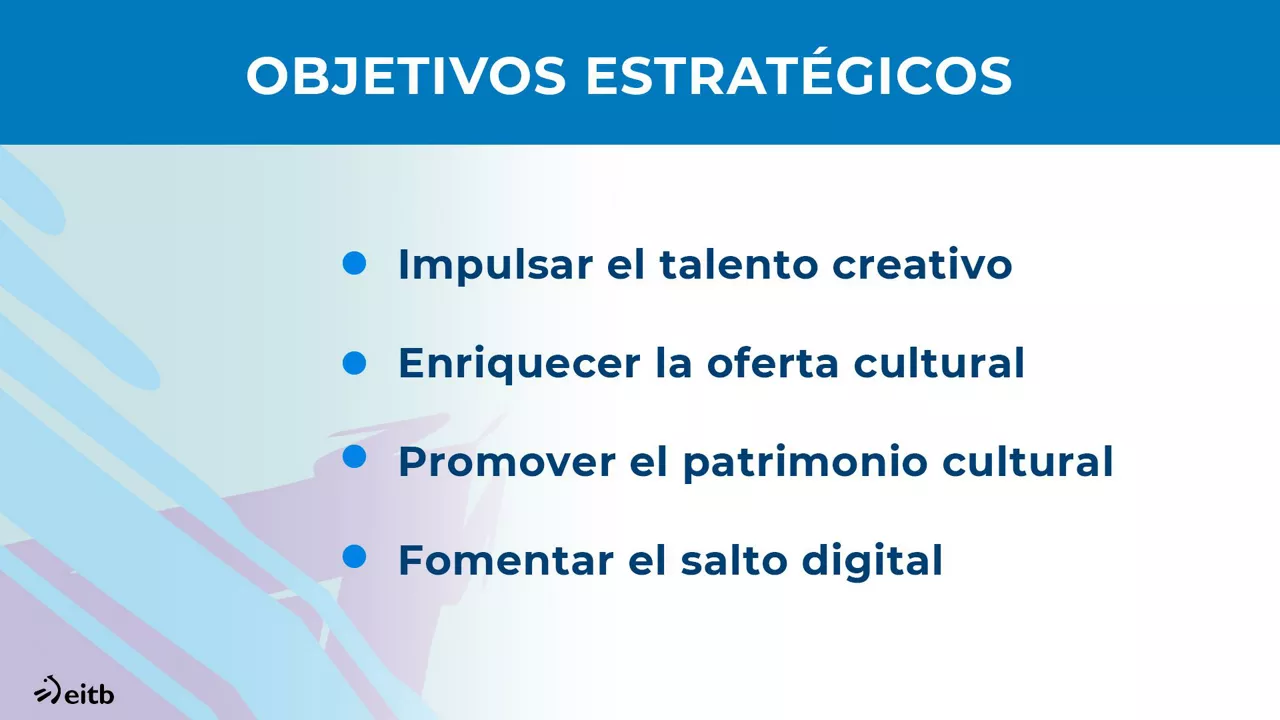 OBJETIVOS ESTRATÉGICOS

- Impulsar el talento creativo
- Enriquecer la oferta cultural
- Promover el patrimonio cultural
- Fomentar el salto digital

eitb